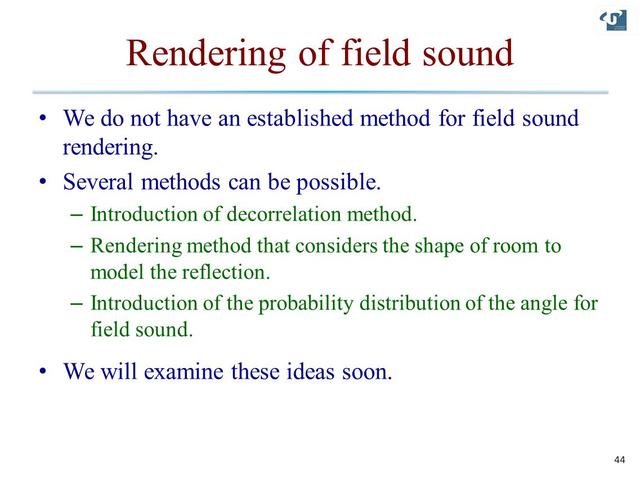 Rendering of field sound

• We do not have an established method for field sound rendering.
• Several methods can be possible.
  – Introduction of decorrelation method.
  – Rendering method that considers the shape of room to model the reflection.
  – Introduction of the probability distribution of the angle for field sound.
• We will examine these ideas soon.

44